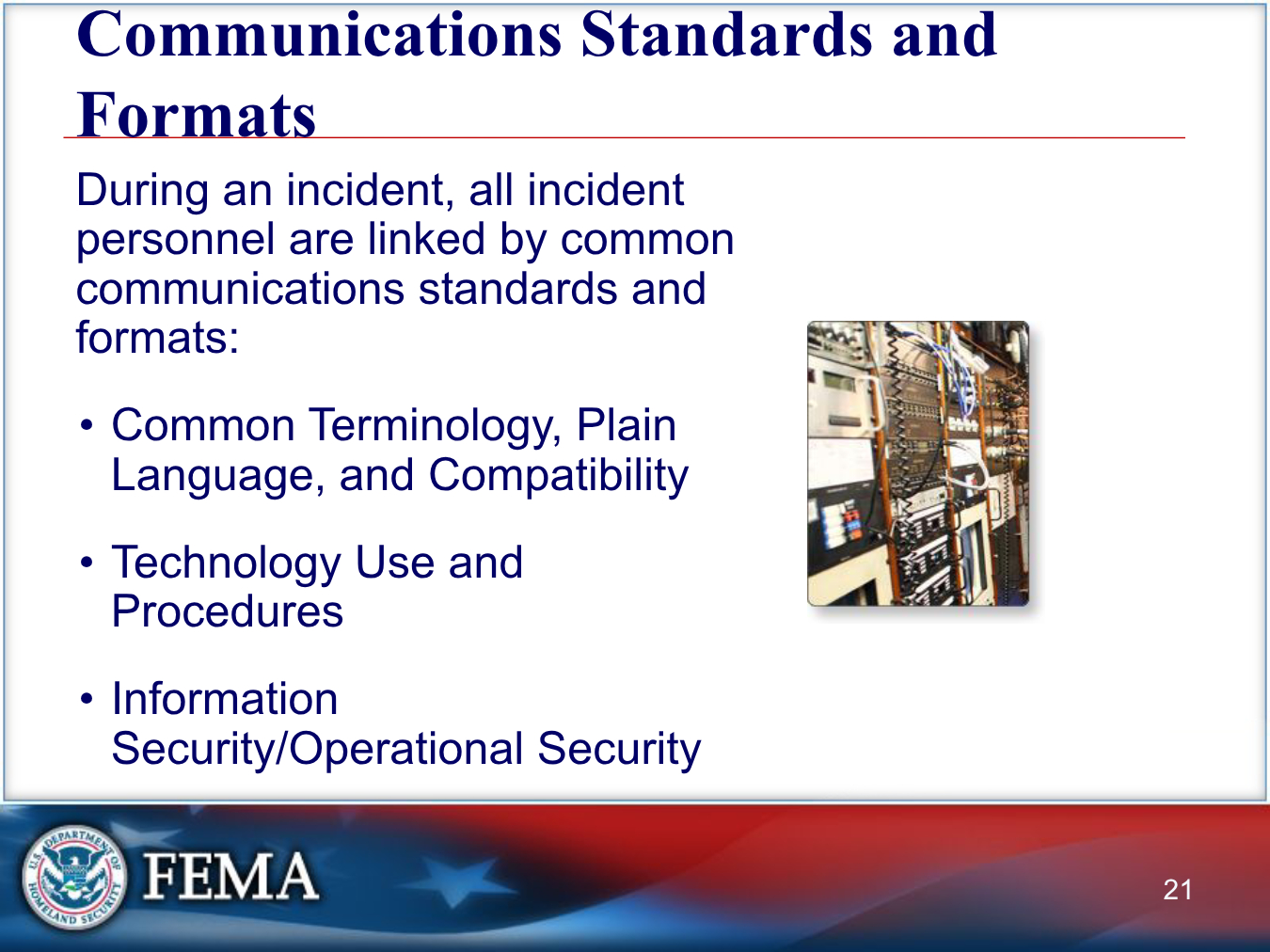 Communications Standards and Formats

During an incident, all incident personnel are linked by common communications standards and formats:

• Common Terminology, Plain Language, and Compatibility

• Technology Use and Procedures

• Information Security/Operational Security

U.S. DEPARTMENT OF HOMELAND SECURITY

FEMA

21